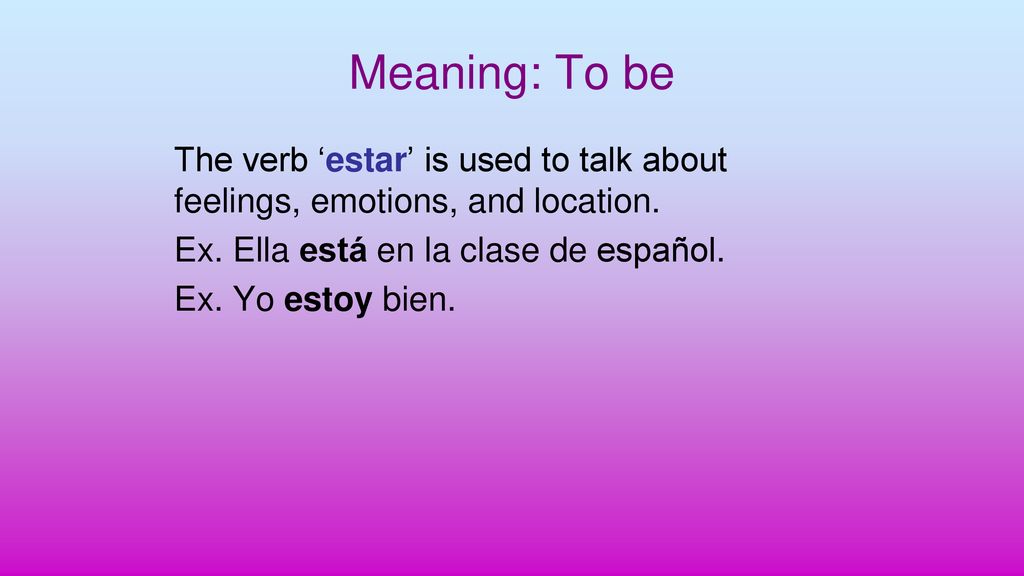 Meaning: To be

The verb ‘estar’ is used to talk about feelings, emotions, and location.

Ex. Ella está en la clase de español.

Ex. Yo estoy bien.